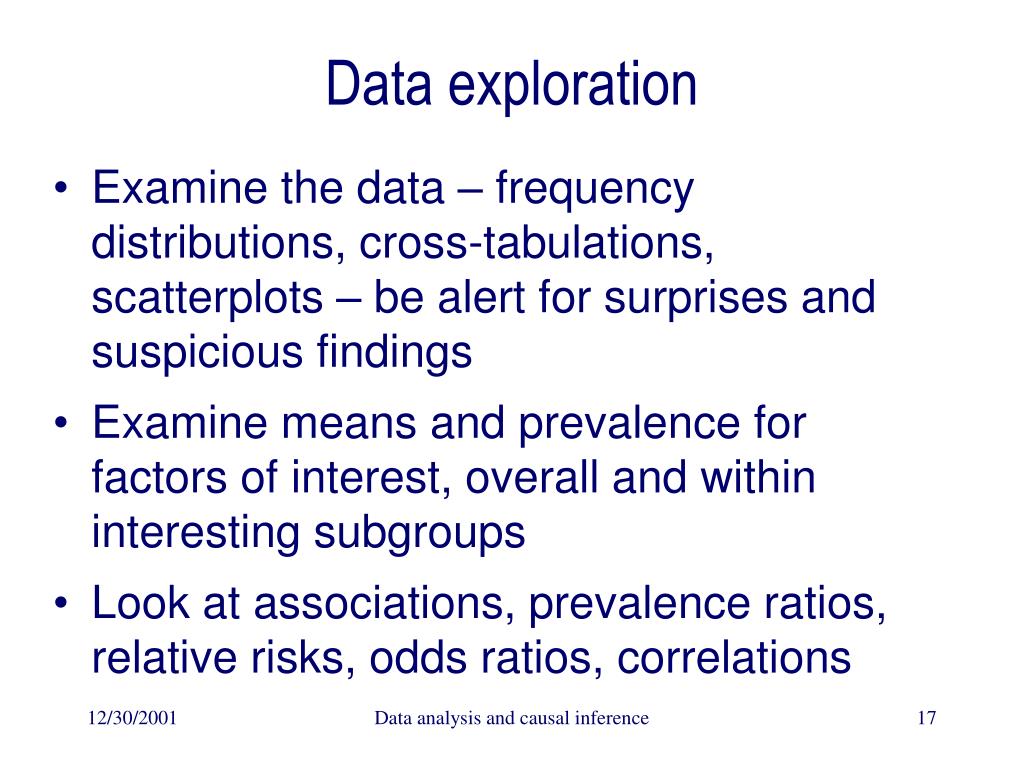 Data exploration

• Examine the data – frequency distributions, cross-tabulations, scatterplots – be alert for surprises and suspicious findings

• Examine means and prevalence for factors of interest, overall and within interesting subgroups

• Look at associations, prevalence ratios, relative risks, odds ratios, correlations

12/30/2001 Data analysis and causal inference 17